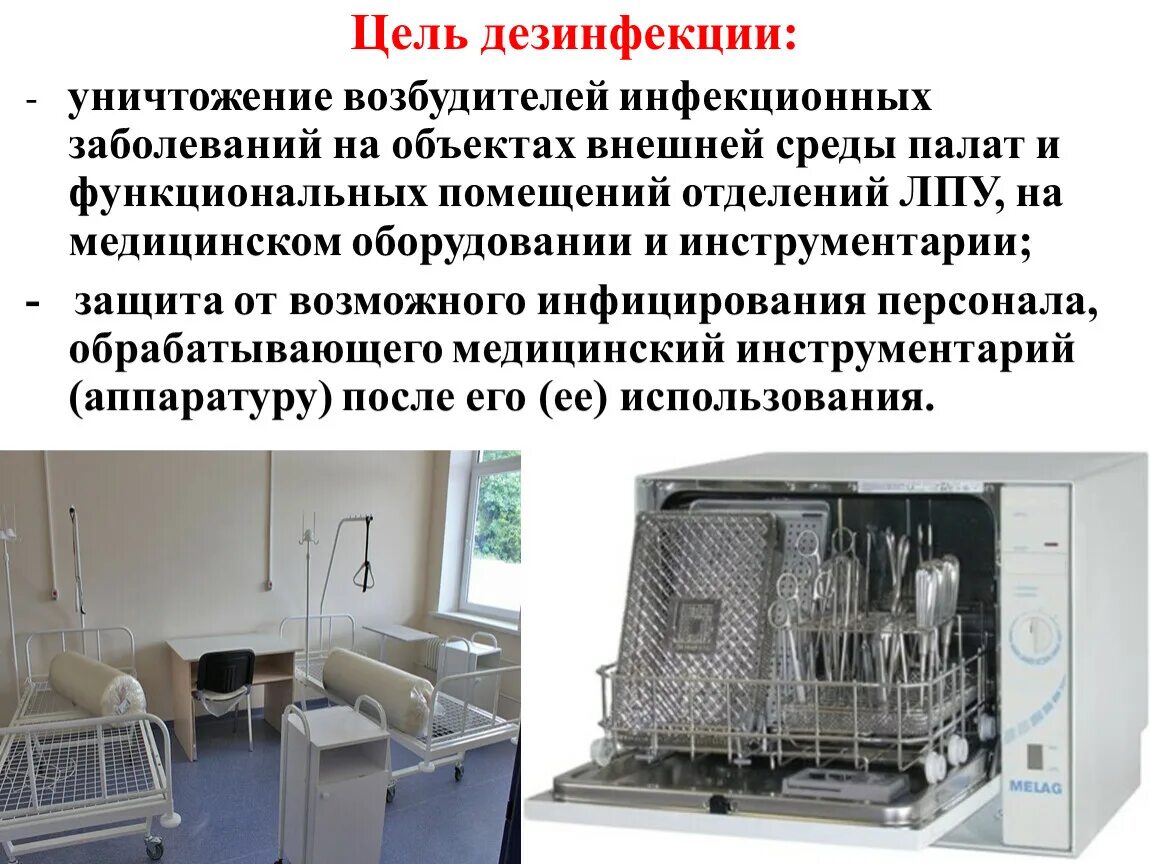 Цель дезинфекции:

- уничтожение возбудителей инфекционных заболеваний на объектах внешней среды палат и функциональных помещений отделений ЛПУ, на медицинском оборудовании и инструментарии;

- защита от возможного инфицирования персонала, обрабатывающего медицинский инструментарий (аппаратуру) после его (ее) использования.

MELAG